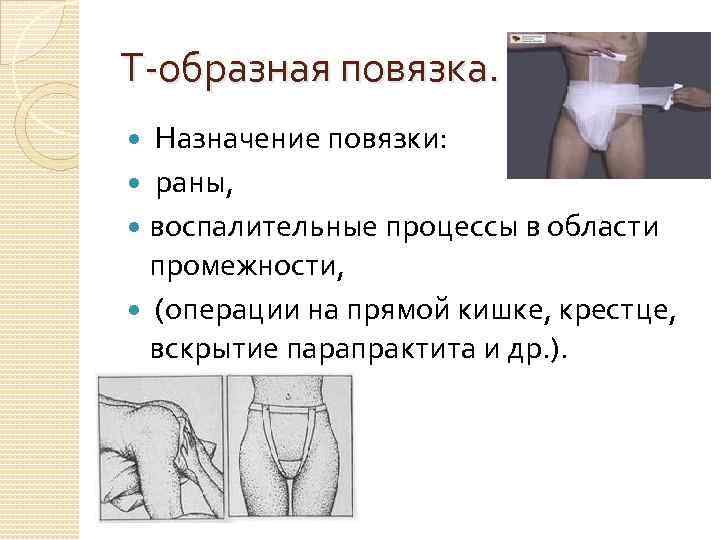 Т-образная повязка.

Назначение повязки:

раны,

воспалительные процессы в области промежности,

(операции на прямой кишке, крестце, вскрытие парапрактита и др.).